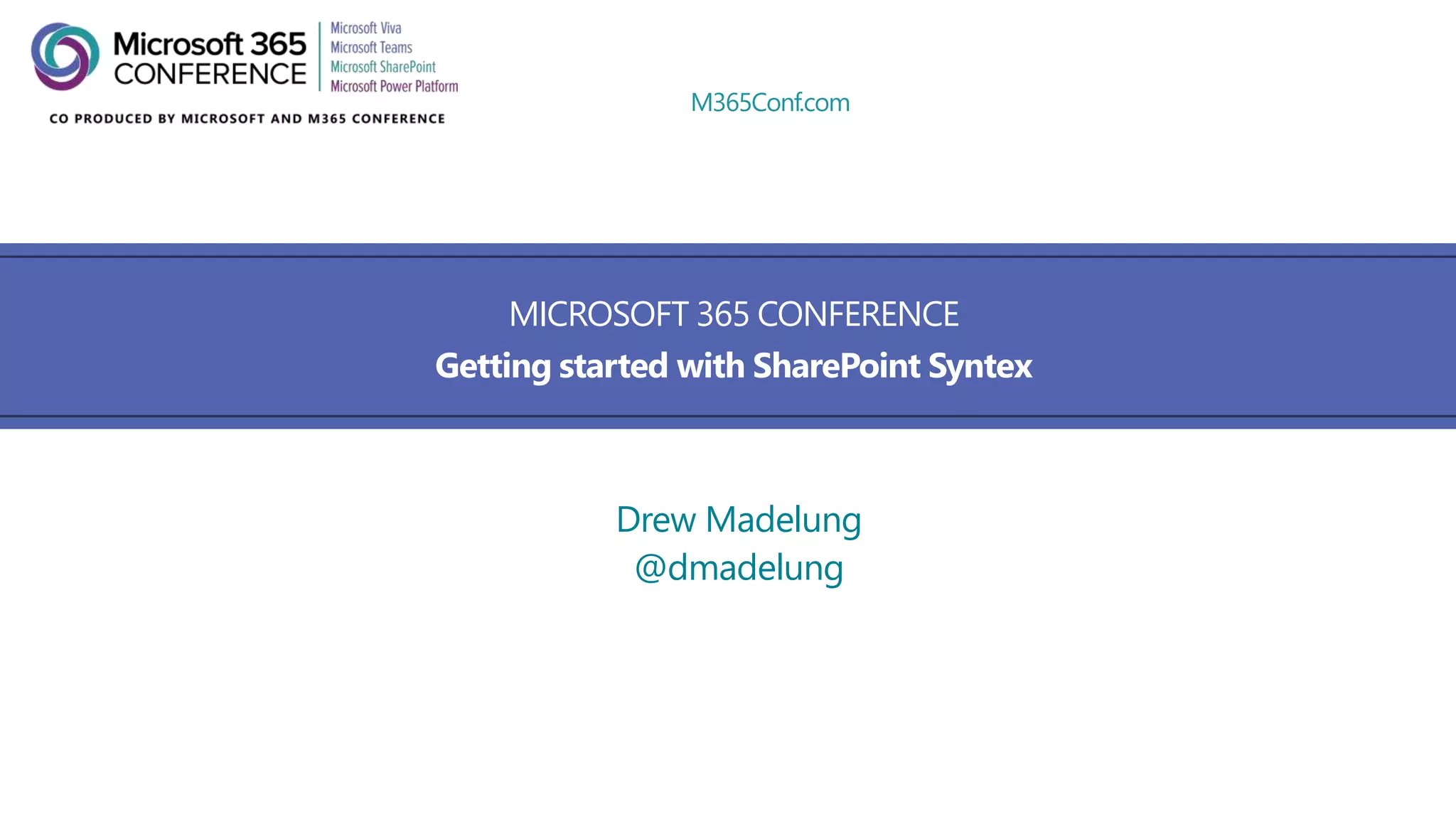 Microsoft 365 CONFERENCE

Microsoft Viva
Microsoft Teams
Microsoft SharePoint
Microsoft Power Platform

CO PRODUCED BY MICROSOFT AND M365 CONFERENCE

M365Conf.com

MICROSOFT 365 CONFERENCE
Getting started with SharePoint Syntex

Drew Madelung
@dmadelung